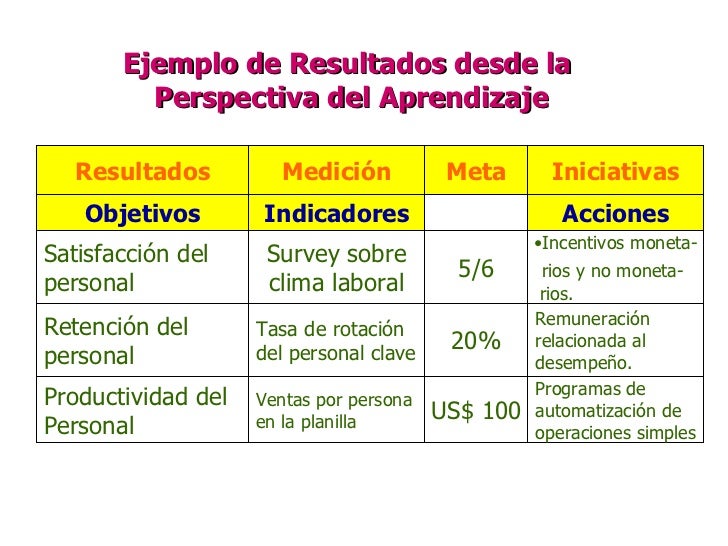 Ejemplo de Resultados desde la Perspectiva del Aprendizaje

| Resultados | Medición | Meta | Iniciativas |
|---|---|---|---|
| Objetivos | Indicadores | | Acciones |
| Satisfacción del personal | Survey sobre clima laboral | 5/6 | •Incentivos monetarios y no monetarios. |
| Retención del personal | Tasa de rotación del personal clave | 20% | Remuneración relacionada al desempeño. |
| Productividad del Personal | Ventas por persona en la planilla | US$ 100 | Programas de automatización de operaciones simples |